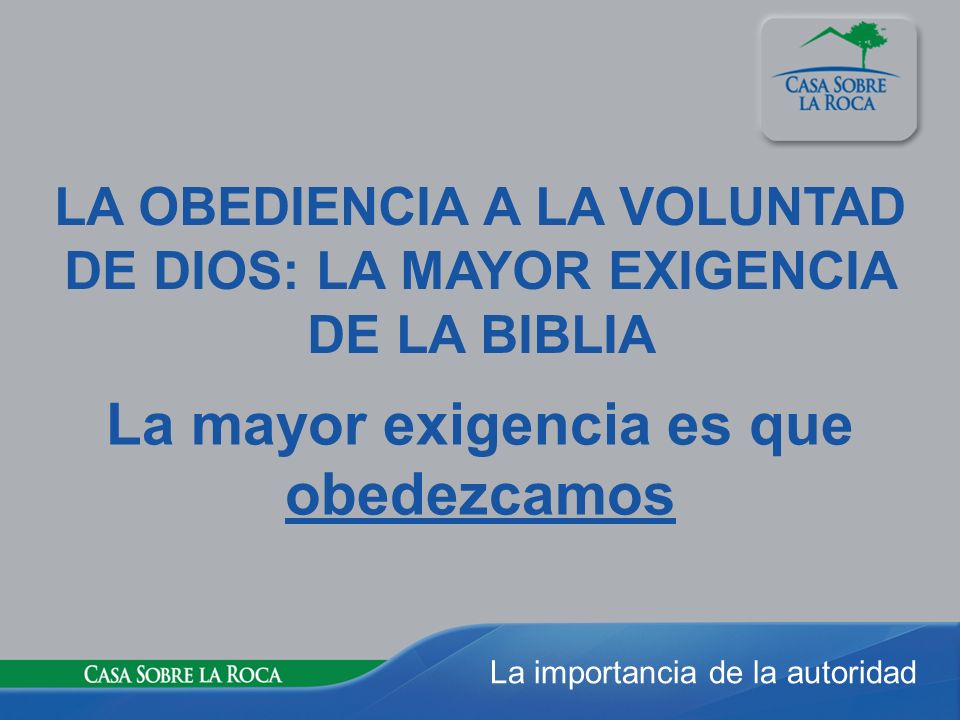 CASA SOBRE LA ROCA

LA OBEDIENCIA A LA VOLUNTAD DE DIOS: LA MAYOR EXIGENCIA DE LA BIBLIA

La mayor exigencia es que obedezcamos

CASA SOBRE LA ROCA

La importancia de la autoridad